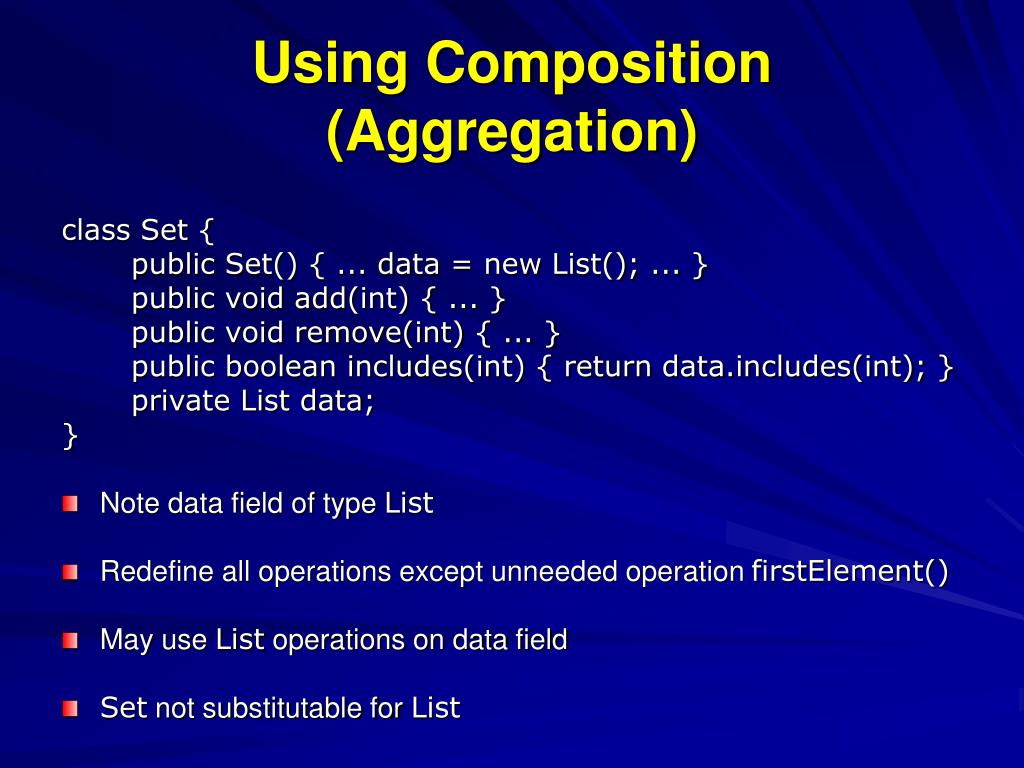 Using Composition (Aggregation)

class Set {
public Set() { ... data = new List(); ... }
public void add(int) { ... }
public void remove(int) { ... }
public boolean includes(int) { return data.includes(int); }
private List data;
}

Note data field of type List

Redefine all operations except unneeded operation firstElement()

May use List operations on data field

Set not substitutable for List